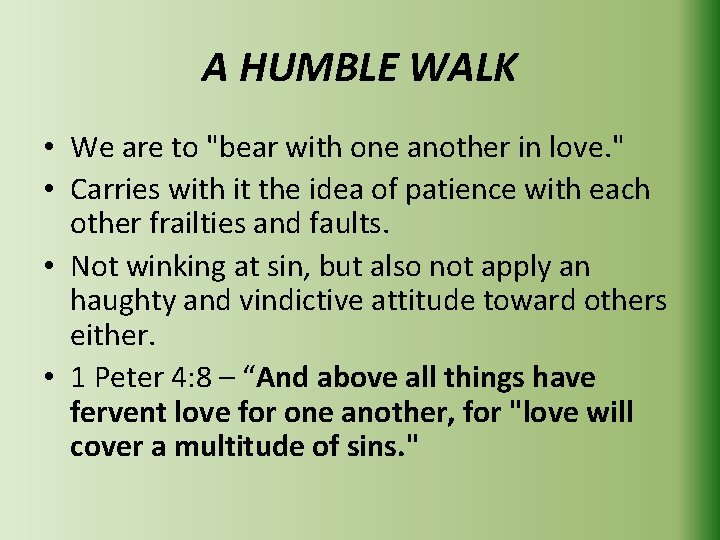 A HUMBLE WALK

• We are to "bear with one another in love."

• Carries with it the idea of patience with each other frailties and faults.

• Not winking at sin, but also not apply an haughty and vindictive attitude toward others either.

• 1 Peter 4:8 – “And above all things have fervent love for one another, for "love will cover a multitude of sins."